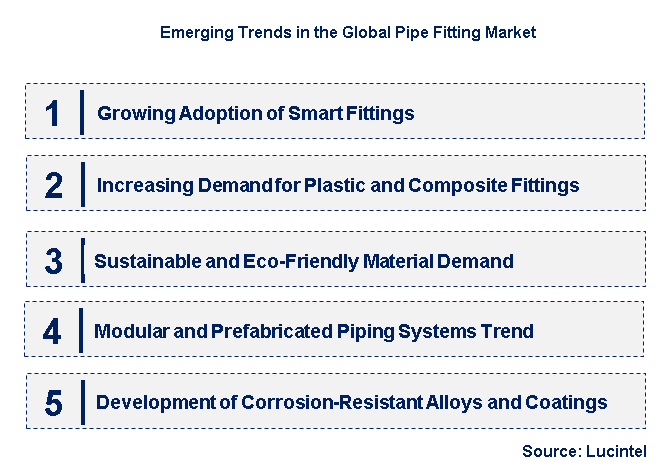 Emerging Trends in the Global Pipe Fitting Market

1 Growing Adoption of Smart Fittings

2 Increasing Demand for Plastic and Composite Fittings

3 Sustainable and Eco-Friendly Material Demand

4 Modular and Prefabricated Piping Systems Trend

5 Development of Corrosion-Resistant Alloys and Coatings

Source: Lucintel